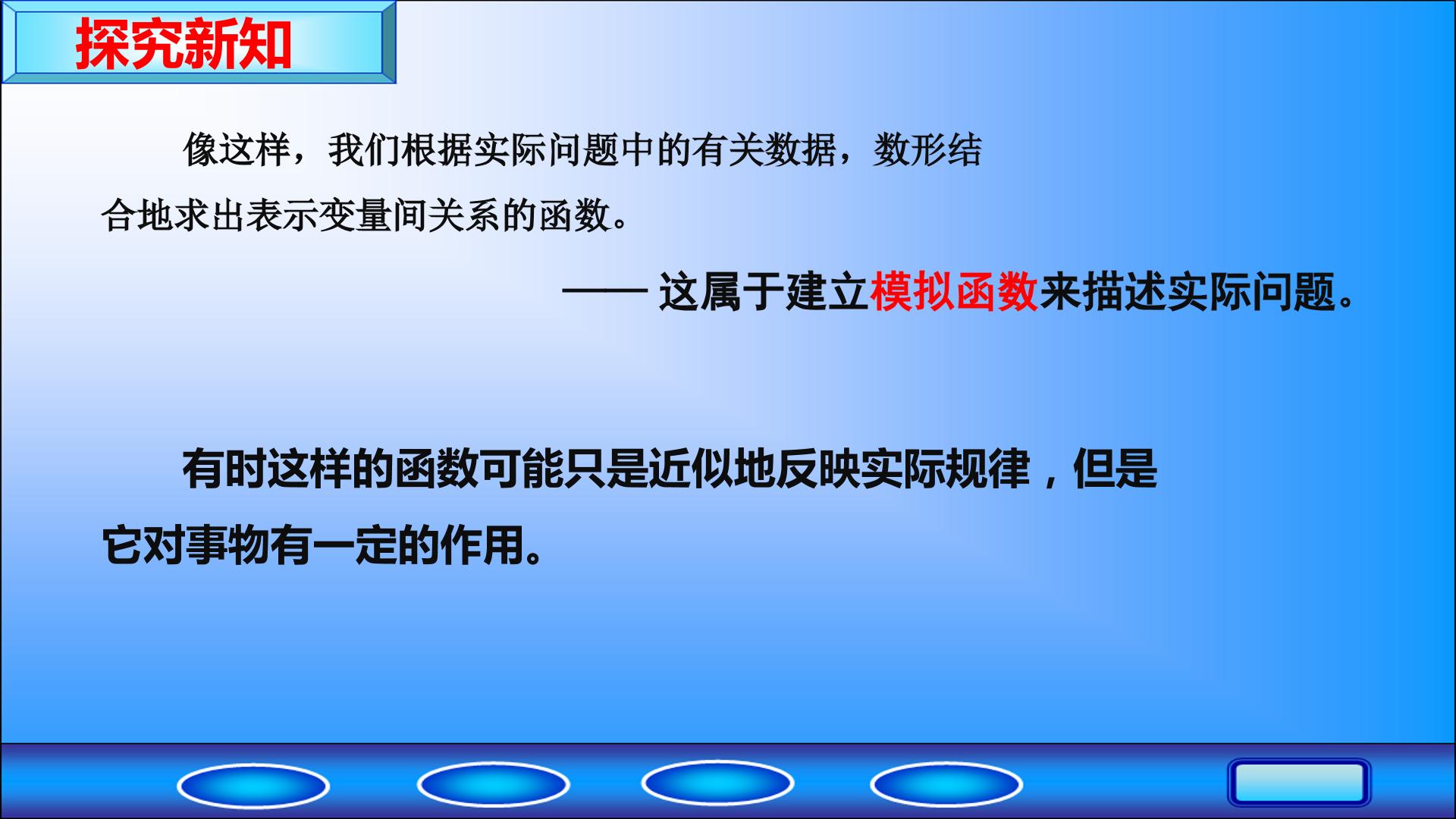 探究新知

像这样，我们根据实际问题中的有关数据，数形结合地求出表示变量间关系的函数。

—— 这属于建立模拟函数来描述实际问题。

有时这样的函数可能只是近似地反映实际规律，但是它对事物有一定的作用。